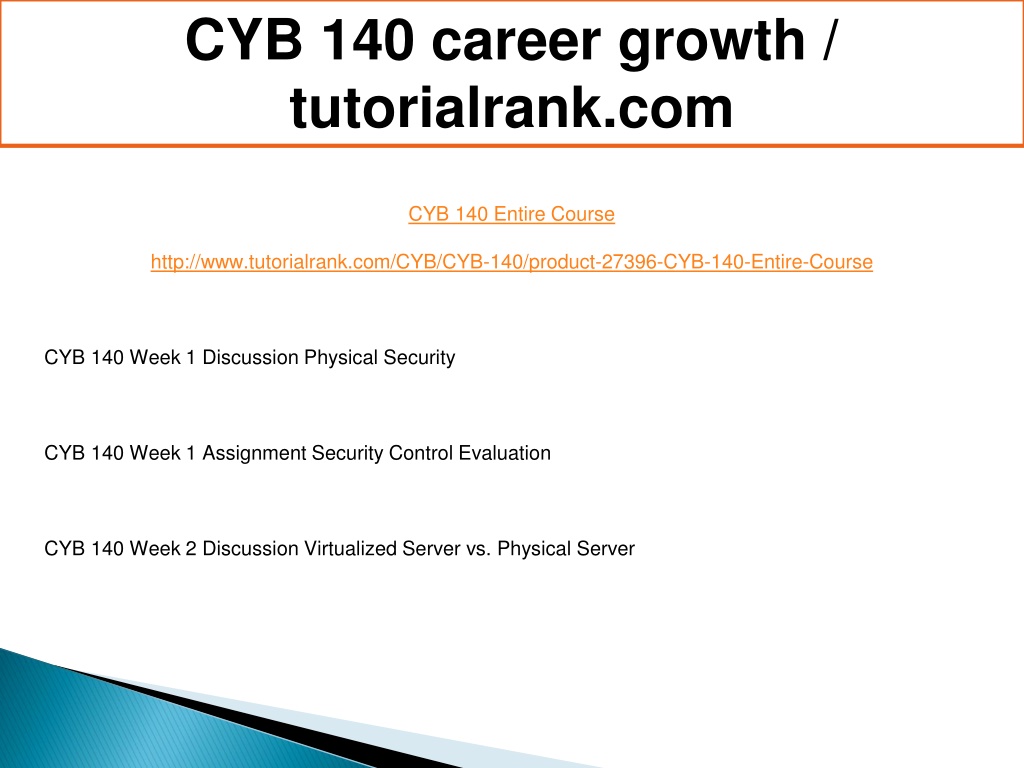 CYB 140 career growth / tutorialrank.com

CYB 140 Entire Course

http://www.tutorialrank.com/CYB/CYB-140/product-27396-CYB-140-Entire-Course

CYB 140 Week 1 Discussion Physical Security

CYB 140 Week 1 Assignment Security Control Evaluation

CYB 140 Week 2 Discussion Virtualized Server vs. Physical Server